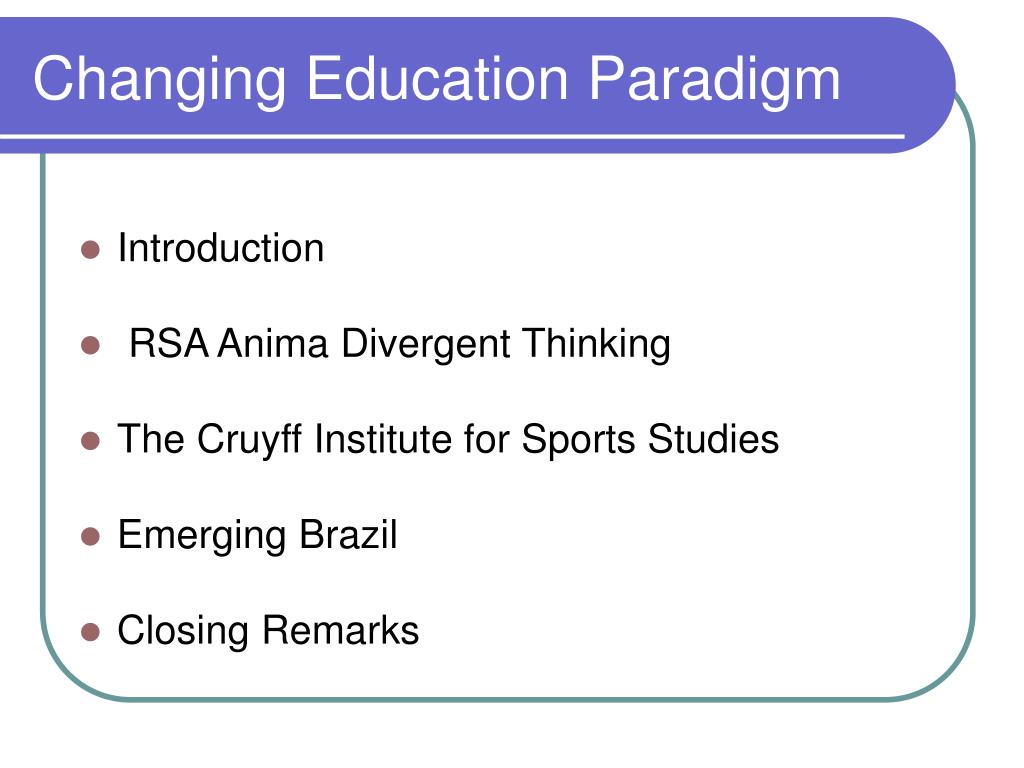 Changing Education Paradigm

- Introduction
- RSA Anima Divergent Thinking
- The Cruyff Institute for Sports Studies
- Emerging Brazil
- Closing Remarks